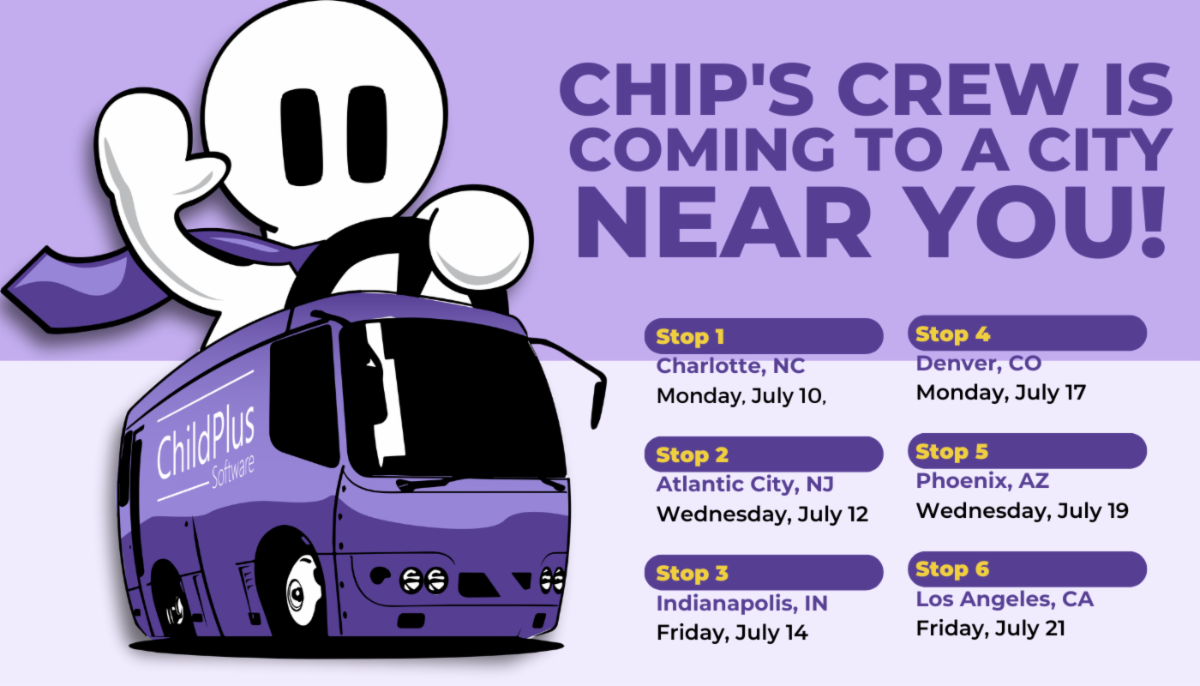 CHIP'S CREW IS COMING TO A CITY NEAR YOU!

ChildPlus Software

Stop 1
Charlotte, NC
Monday, July 10,

Stop 2
Atlantic City, NJ
Wednesday, July 12

Stop 3
Indianapolis, IN
Friday, July 14

Stop 4
Denver, CO
Monday, July 17

Stop 5
Phoenix, AZ
Wednesday, July 19

Stop 6
Los Angeles, CA
Friday, July 21